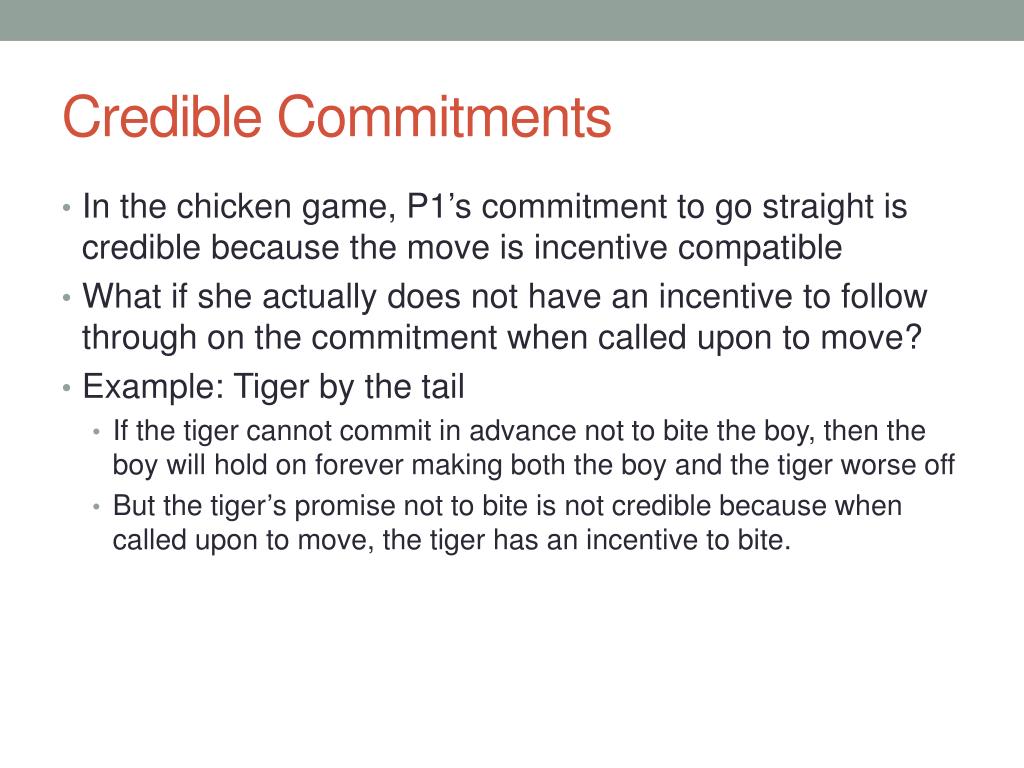 Credible Commitments

• In the chicken game, P1’s commitment to go straight is credible because the move is incentive compatible
• What if she actually does not have an incentive to follow through on the commitment when called upon to move?
• Example: Tiger by the tail
  • If the tiger cannot commit in advance not to bite the boy, then the boy will hold on forever making both the boy and the tiger worse off
  • But the tiger’s promise not to bite is not credible because when called upon to move, the tiger has an incentive to bite.